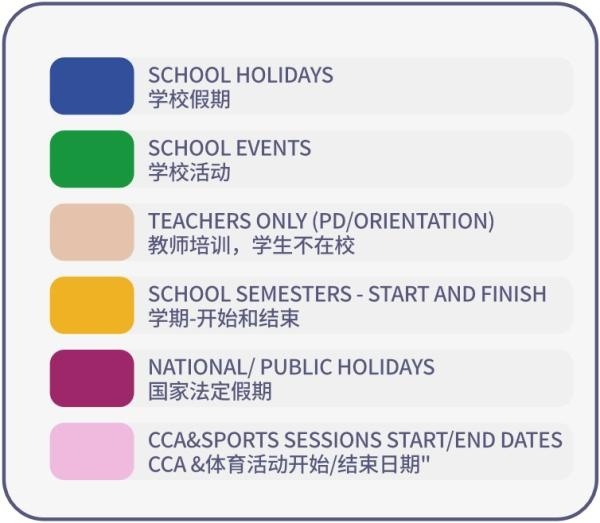 SCHOOL HOLIDAYS
学校假期

SCHOOL EVENTS
学校活动

TEACHERS ONLY (PD/ORIENTATION)
教师培训，学生不在校

SCHOOL SEMESTERS - START AND FINISH
学期-开始和结束

NATIONAL/ PUBLIC HOLIDAYS
国家法定假期

CCA&SPORTS SESSIONS START/END DATES
CCA &体育活动开始/结束日期"